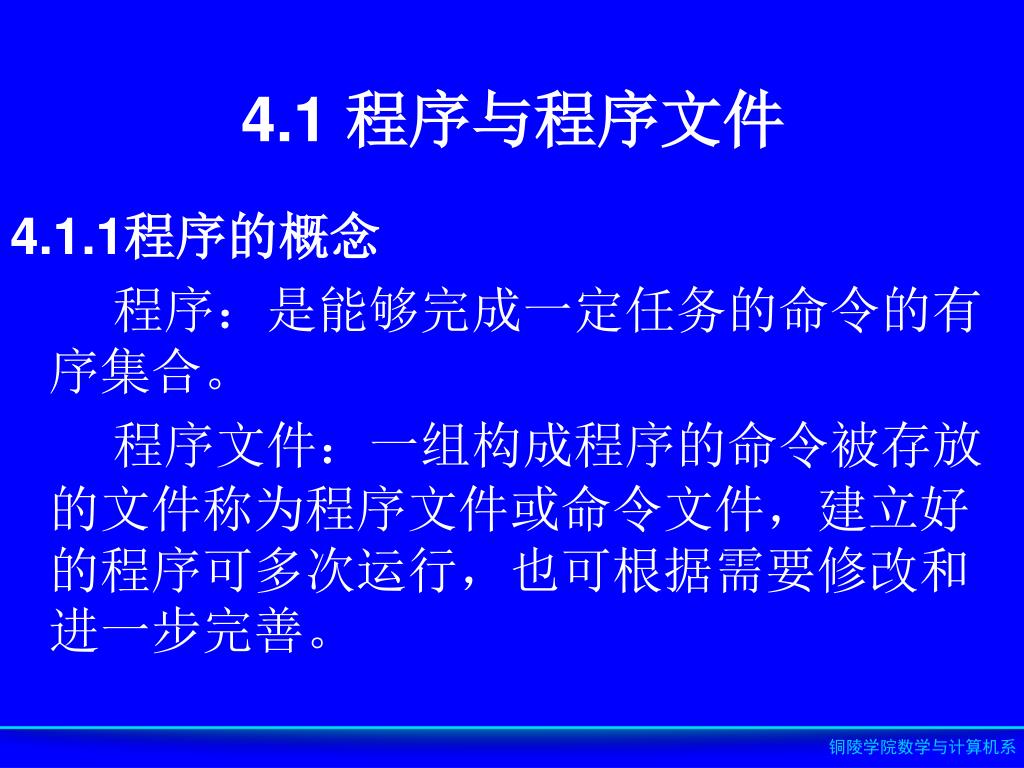 4.1 程序与程序文件

4.1.1程序的概念

程序：是能够完成一定任务的命令的有序集合。

程序文件：一组构成程序的命令被存放的文件称为程序文件或命令文件，建立好的程序可多次运行，也可根据需要修改和进一步完善。

铜陵学院数学与计算机系